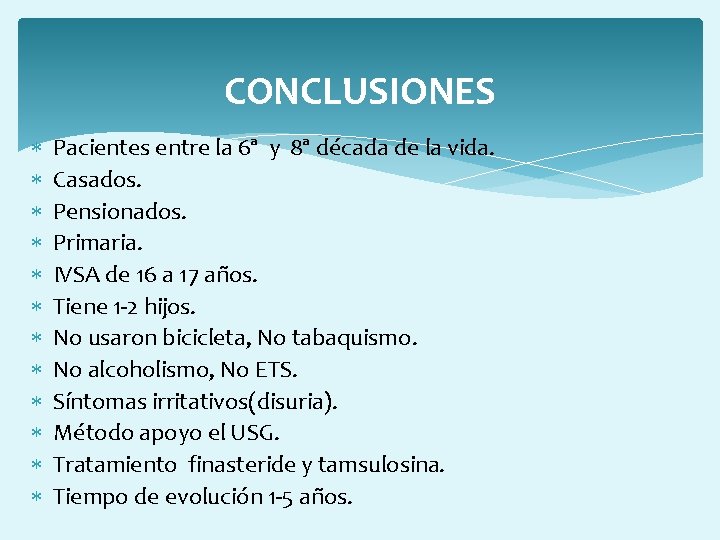 CONCLUSIONES

* Pacientes entre la 6ª y 8ª década de la vida.
* Casados.
* Pensionados.
* Primaria.
* IVSA de 16 a 17 años.
* Tiene 1-2 hijos.
* No usaron bicicleta, No tabaquismo.
* No alcoholismo, No ETS.
* Síntomas irritativos(disuria).
* Método apoyo el USG.
* Tratamiento finasteride y tamsulosina.
* Tiempo de evolución 1-5 años.